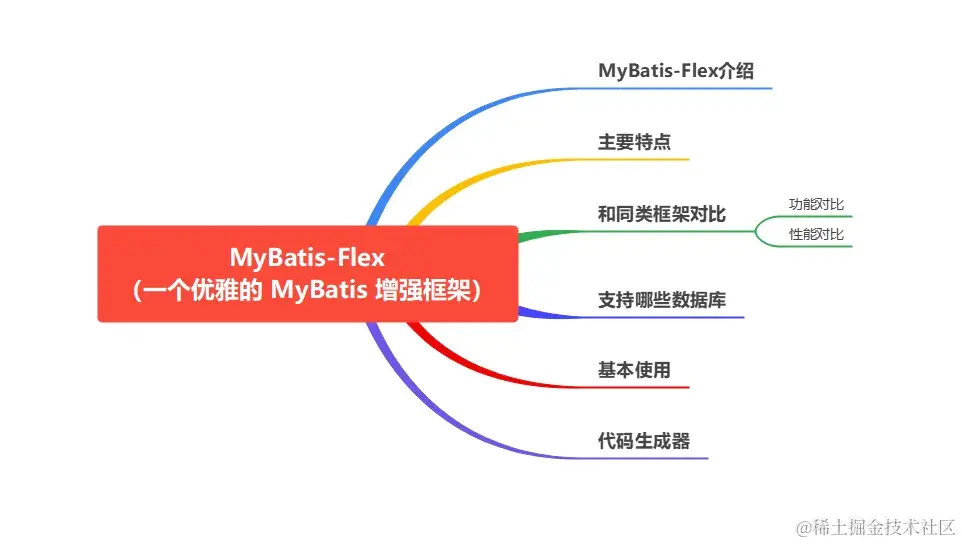 MyBatis-Flex
(一个优雅的 MyBatis 增强框架)

MyBatis-Flex介绍

主要特点

和同类框架对比

功能对比

性能对比

支持哪些数据库

基本使用

代码生成器

@稀土掘金技术社区